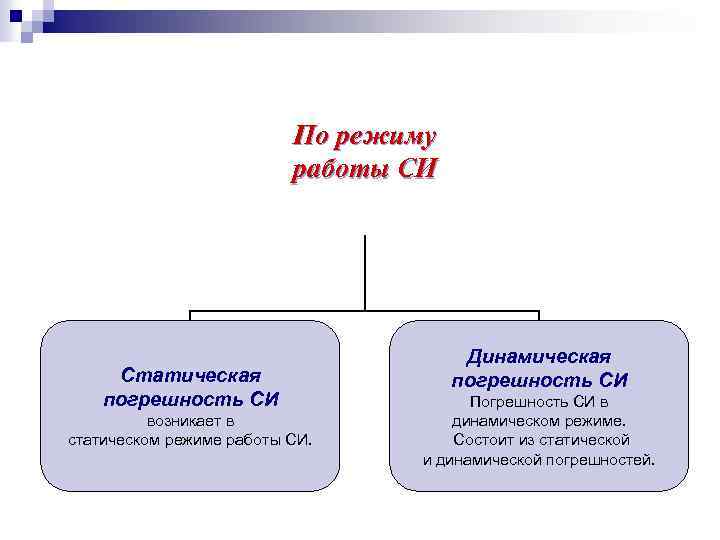 По режиму работы СИ

Статическая погрешность СИ
возникает в статическом режиме работы СИ.

Динамическая погрешность СИ
Погрешность СИ в динамическом режиме. Состоит из статической и динамической погрешностей.